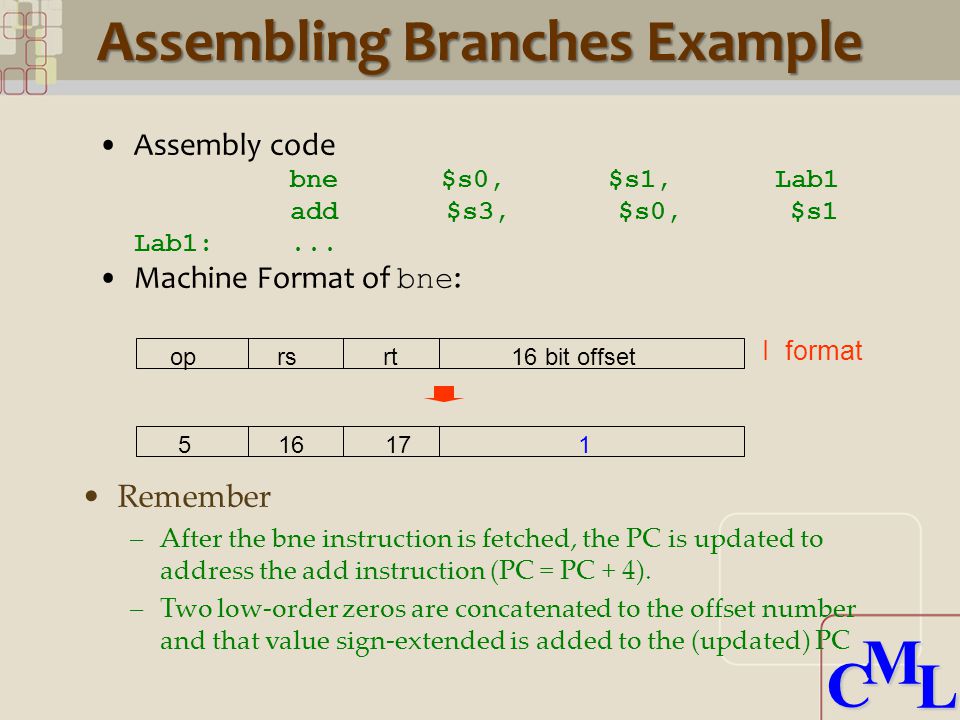 Assembling Branches Example

• Assembly code

bne $s0, $s1, Lab1
add $s3, $s0, $s1
Lab1: ...

• Machine Format of bne:

| op | rs | rt | 16 bit offset |
|---|---|---|---|

I format

| 5 | 16 | 17 | 1 |
|---|---|---|---|

• Remember

– After the bne instruction is fetched, the PC is updated to address the add instruction (PC = PC + 4).

– Two low-order zeros are concatenated to the offset number and that value sign-extended is added to the (updated) PC

CML